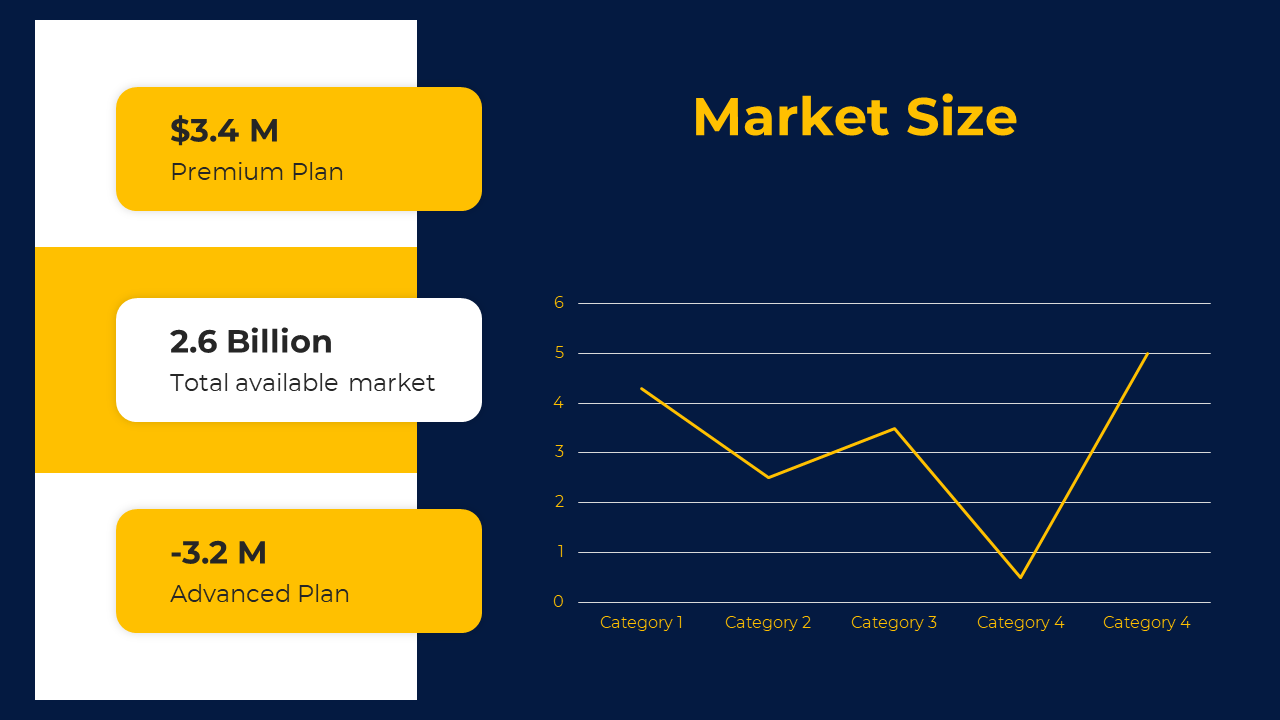 $3.4 M
Premium Plan

2.6 Billion
Total available market

-3.2 M
Advanced Plan

Market Size

6
5
4
3
2
1
0

Category 1
Category 2
Category 3
Category 4
Category 4